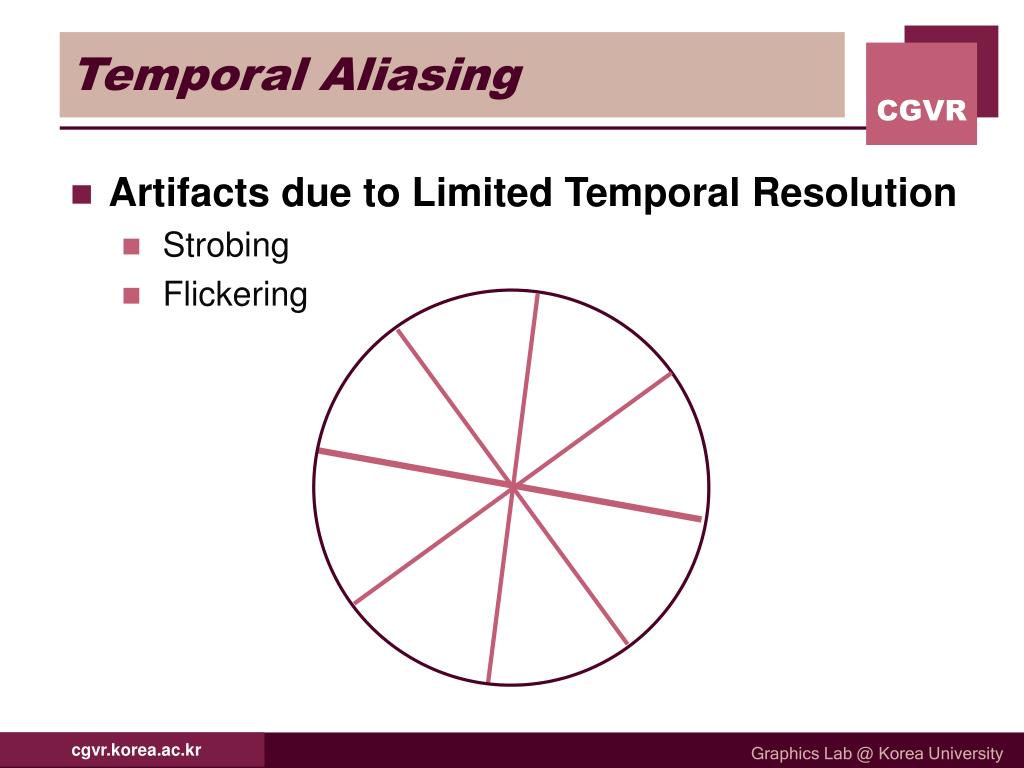 Temporal Aliasing

CGVR

Artifacts due to Limited Temporal Resolution
Strobing
Flickering

cgvr.korea.ac.kr

Graphics Lab @ Korea University